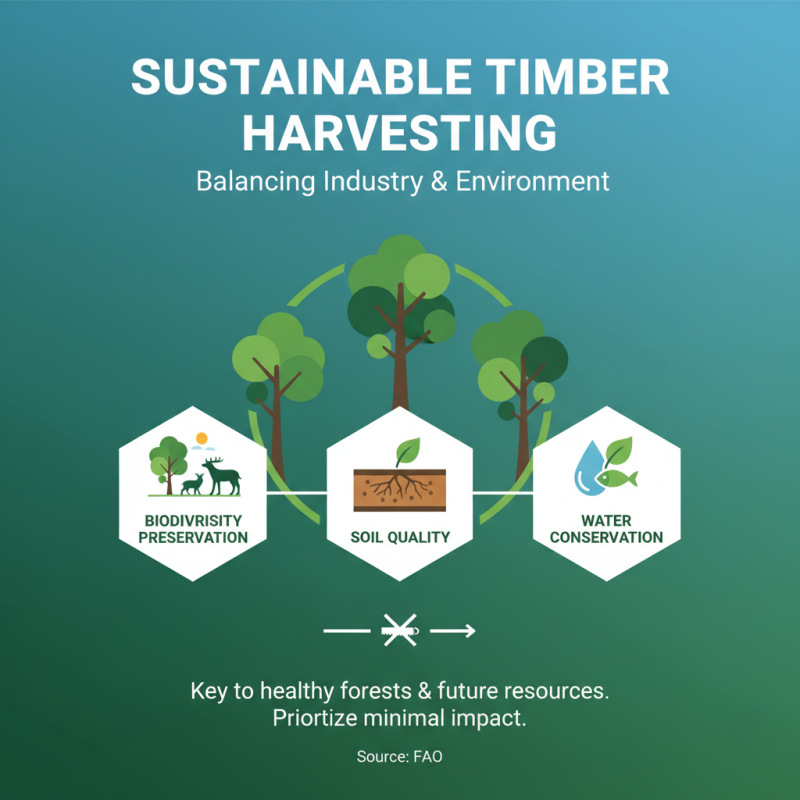 SUSTAINABLE TIMBER HARVESTING

Balancing Industry & Environment

BIODIVRISITY PRESERVATION

SOIL QUALITY

WATER CONSERVATION

Key to healthy forests & future resources. Priortize minimal impact.

Source: FAO